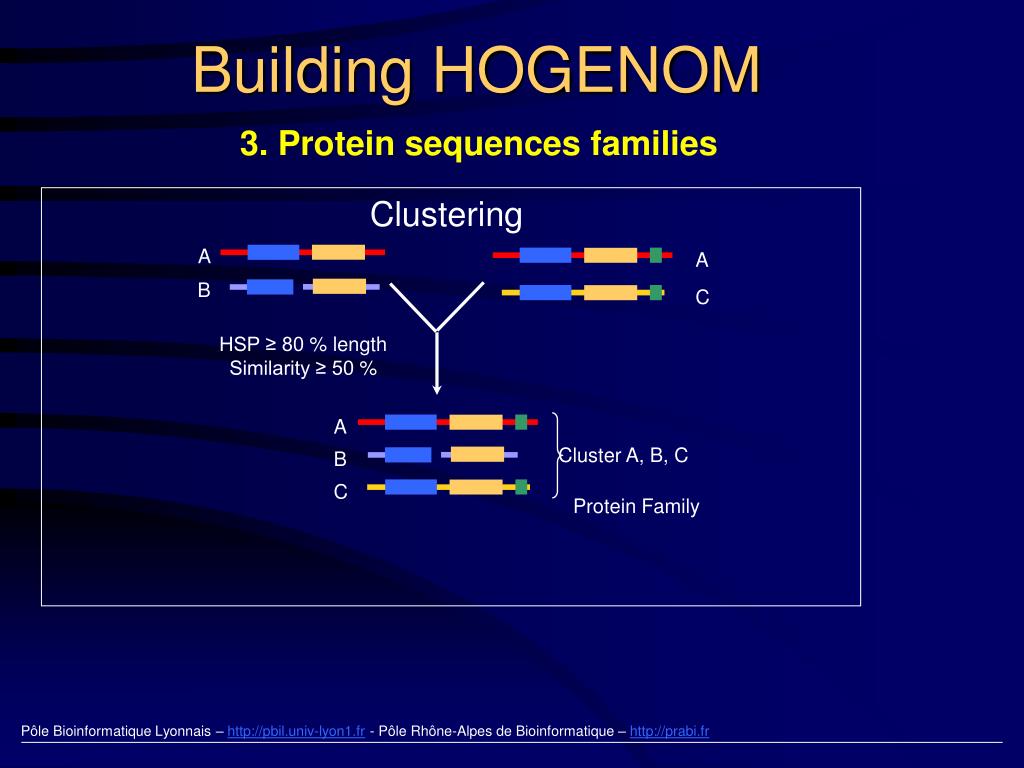 Building HOGENOM

3. Protein sequences families

Clustering

A

B

A

C

HSP ≥ 80 % length
Similarity ≥ 50 %

A

B

C

Cluster A, B, C

Protein Family

Pôle Bioinformatique Lyonnais – http://pbil.univ-lyon1.fr - Pôle Rhône-Alpes de Bioinformatique – http://prabi.fr